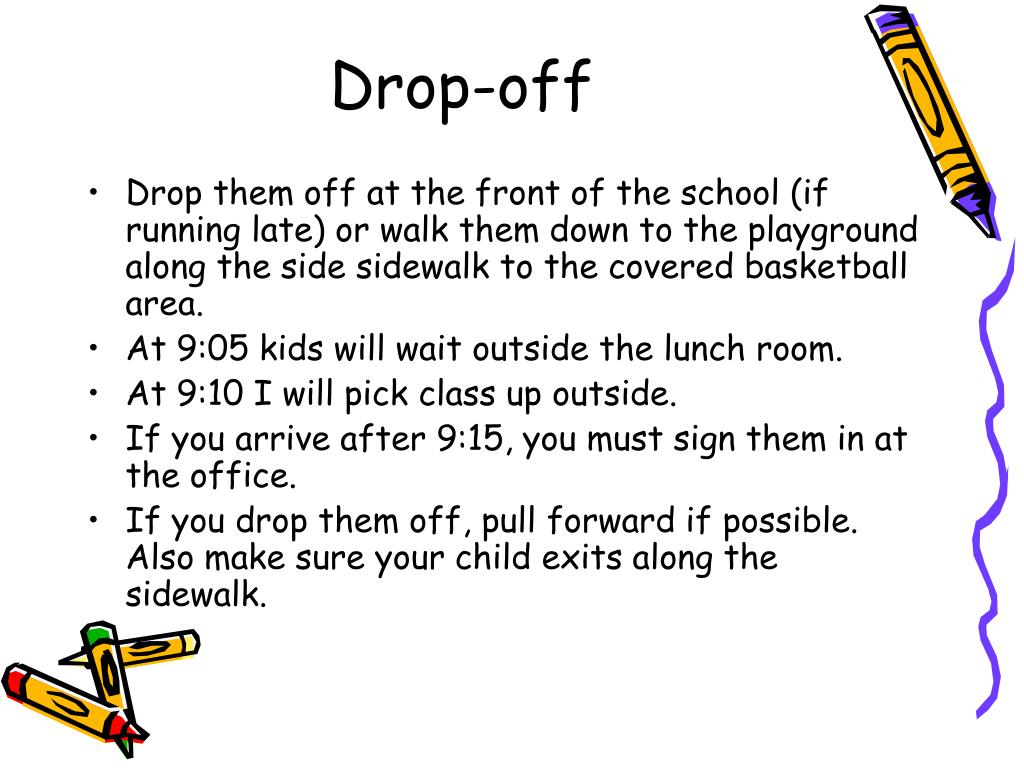 Drop-off

• Drop them off at the front of the school (if running late) or walk them down to the playground along the side sidewalk to the covered basketball area.
• At 9:05 kids will wait outside the lunch room.
• At 9:10 I will pick class up outside.
• If you arrive after 9:15, you must sign them in at the office.
• If you drop them off, pull forward if possible. Also make sure your child exits along the sidewalk.